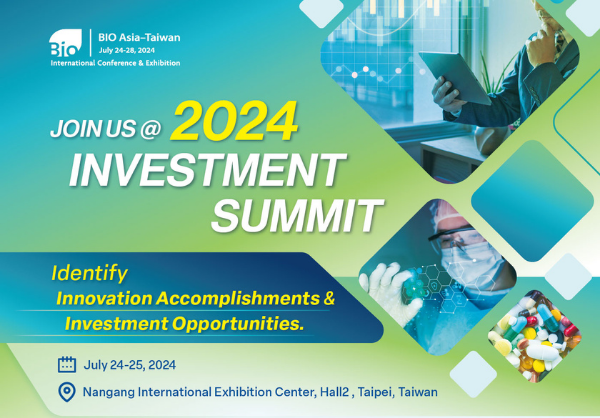 Bio
BIO Asia–Taiwan
July 24-28, 2024
International Conference & Exhibition

JOIN US @ 2024
INVESTMENT
SUMMIT

Identify
Innovation Accomplishments &
Investment Opportunities.

July 24-25, 2024

Nangang International Exhibition Center, Hall2 , Taipei, Taiwan